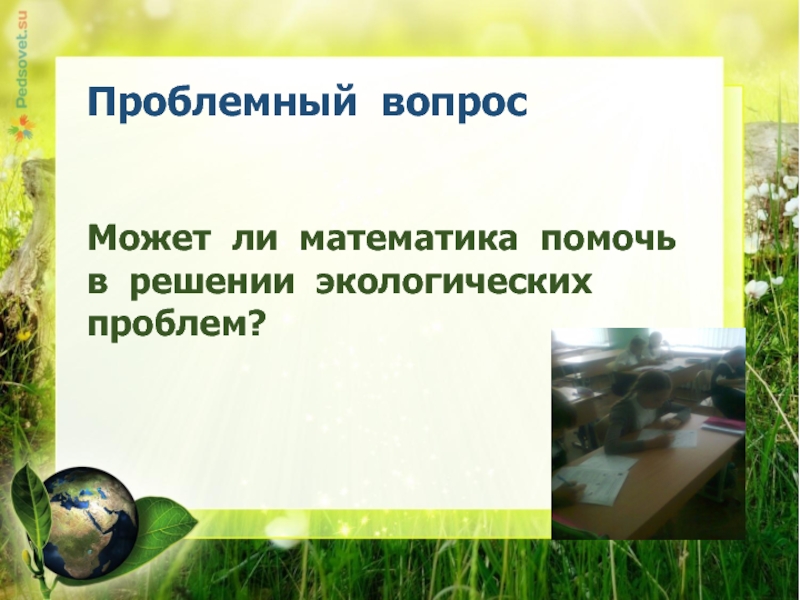 Pedsovet.su

Проблемный вопрос

Может ли математика помочь в решении экологических проблем?